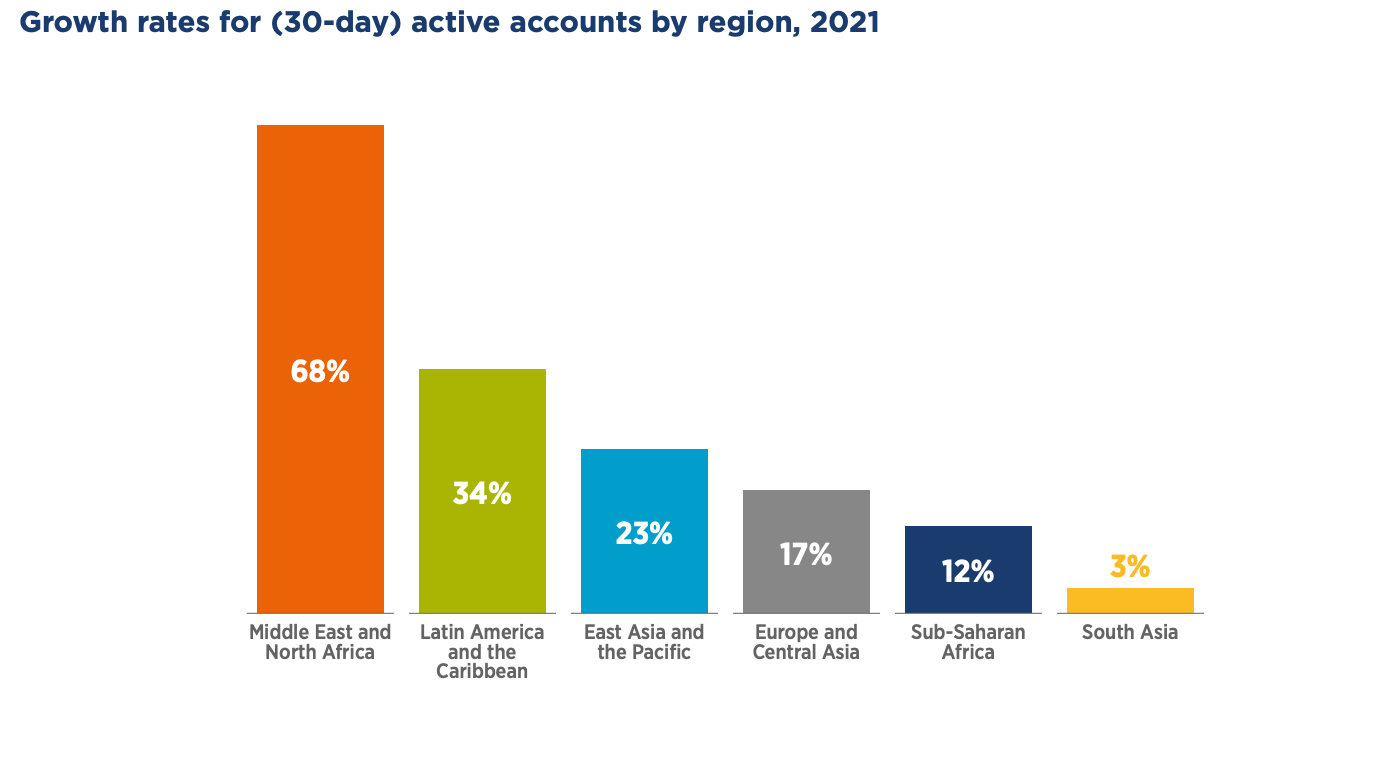 Growth rates for (30-day) active accounts by region, 2021

68%
34%
23%
17%
12%
3%

Middle East and North Africa
Latin America and the Caribbean
East Asia and the Pacific
Europe and Central Asia
Sub-Saharan Africa
South Asia